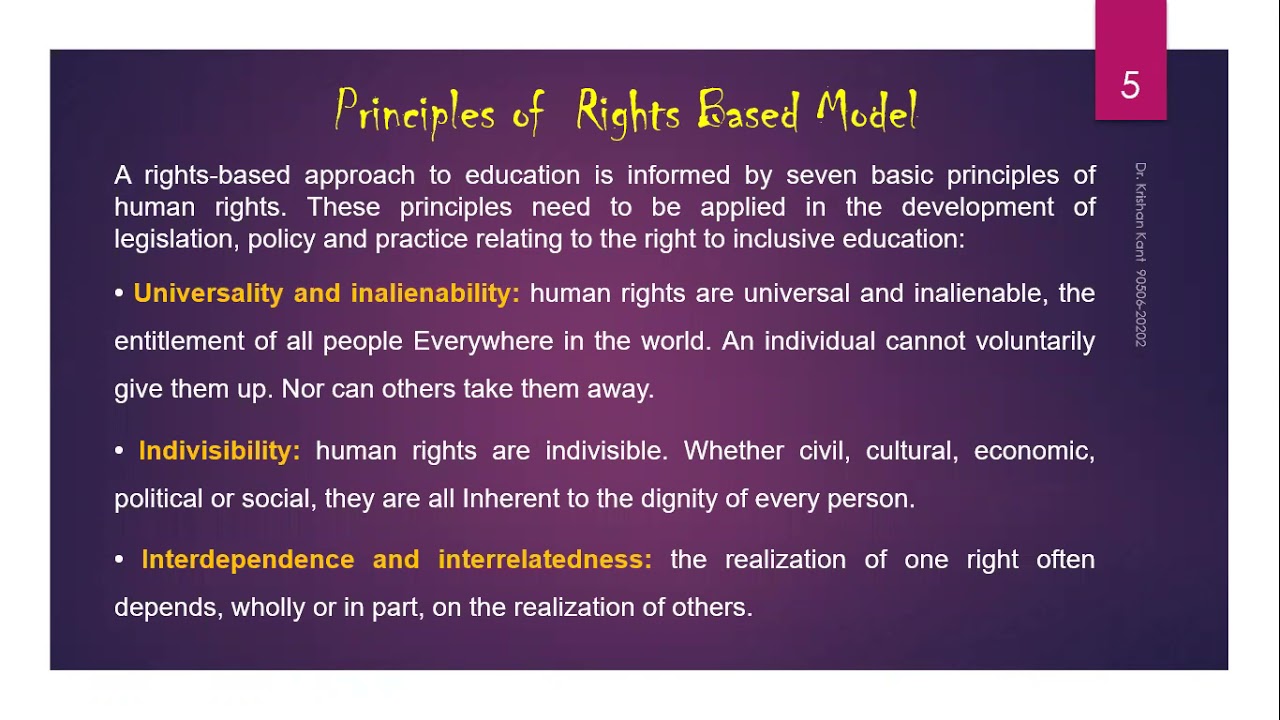 5

Principles of Rights Based Model

A rights-based approach to education is informed by seven basic principles of human rights. These principles need to be applied in the development of legislation, policy and practice relating to the right to inclusive education:

• Universality and inalienability: human rights are universal and inalienable, the entitlement of all people Everywhere in the world. An individual cannot voluntarily give them up. Nor can others take them away.

• Indivisibility: human rights are indivisible. Whether civil, cultural, economic, political or social, they are all Inherent to the dignity of every person.

• Interdependence and interrelatedness: the realization of one right often depends, wholly or in part, on the realization of others.

Dr. Krishan Kant 90506-20202